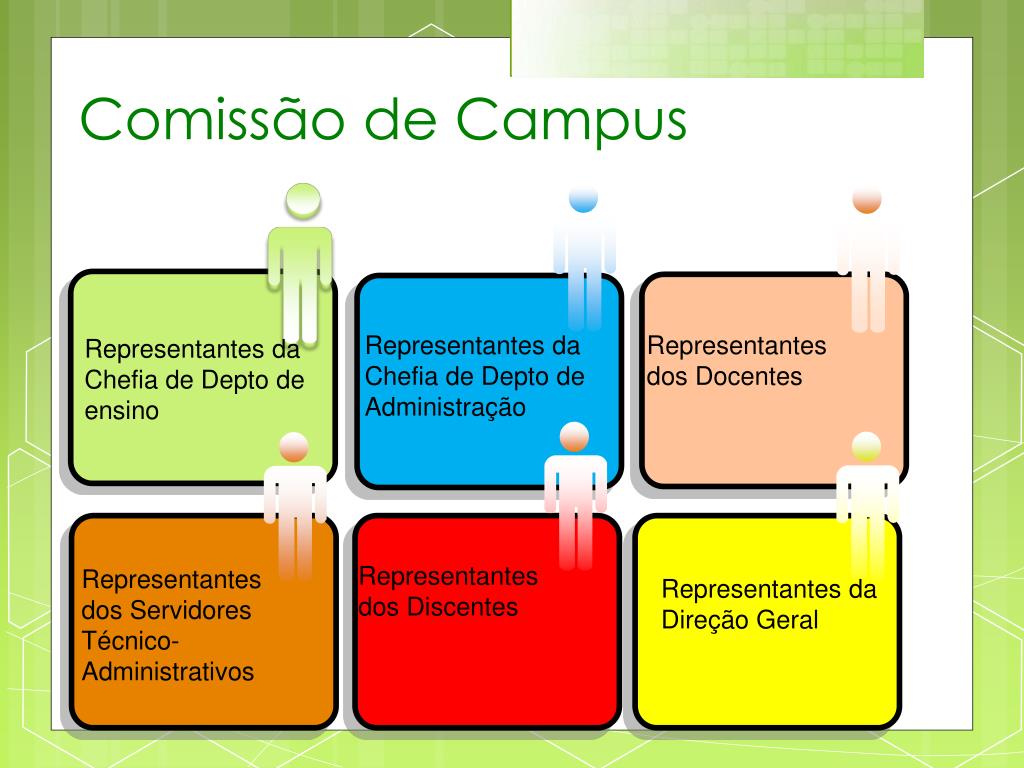 Comissão de Campus

Representantes da Chefia de Depto de ensino

Representantes da Chefia de Depto de Administração

Representantes dos Docentes

Representantes dos Servidores Técnico-Administrativos

Representantes dos Discentes

Representantes da Direção Geral